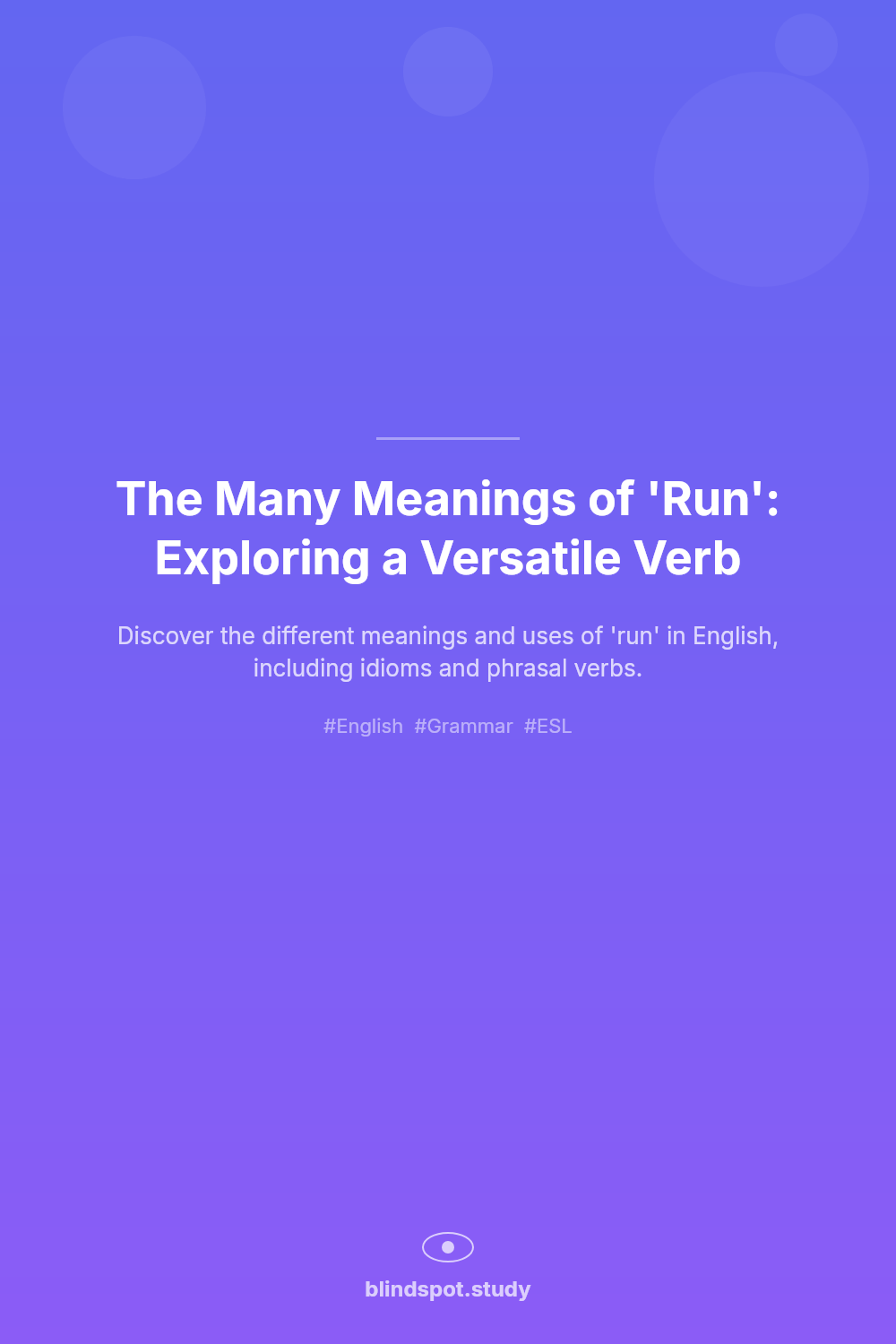 The Many Meanings of 'Run': Exploring a Versatile Verb

Discover the different meanings and uses of 'run' in English, including idioms and phrasal verbs.

#English #Grammar #ESL

blindspot.study